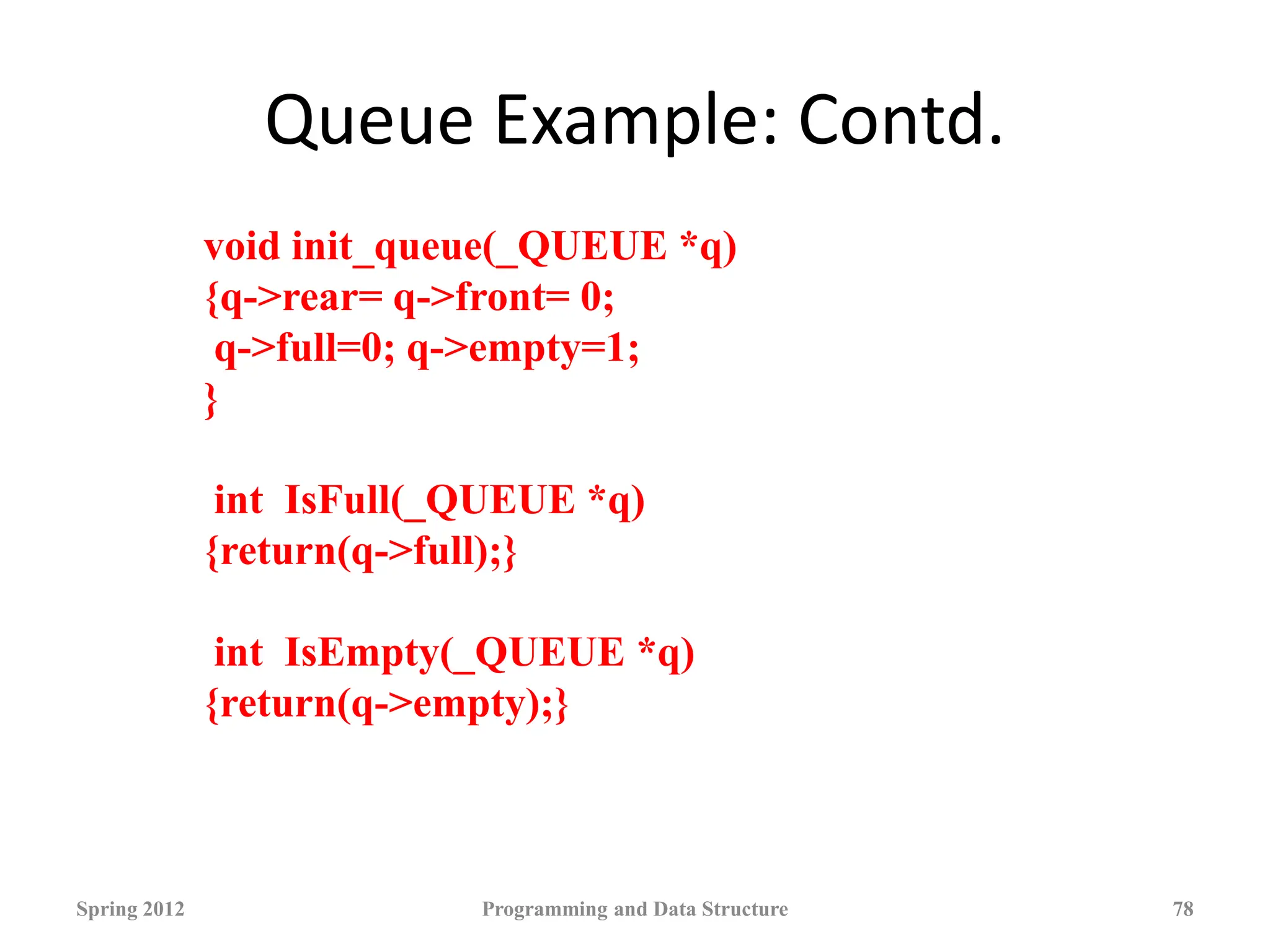 Queue Example: Contd.

void init_queue(_QUEUE *q)
{q->rear= q->front= 0;
q->full=0; q->empty=1;
}

int IsFull(_QUEUE *q)
{return(q->full);}

int IsEmpty(_QUEUE *q)
{return(q->empty);}

Spring 2012 Programming and Data Structure 78